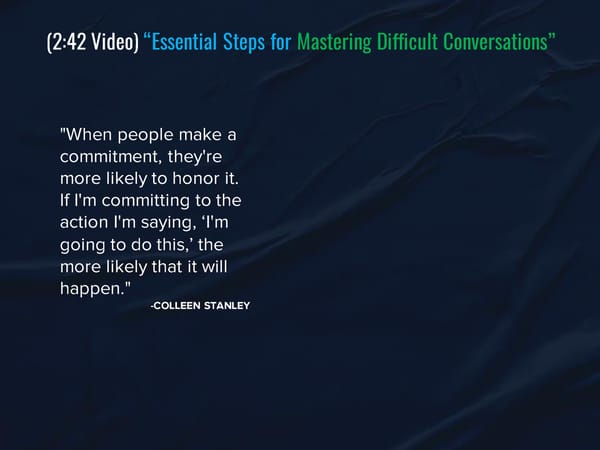 (2:42 Video) “Essential Steps for Mastering Difficult Conversations”

"When people make a commitment, they're more likely to honor it. If I'm committing to the action I'm saying, ‘I'm going to do this,’ the more likely that it will happen."

-COLLEEN STANLEY